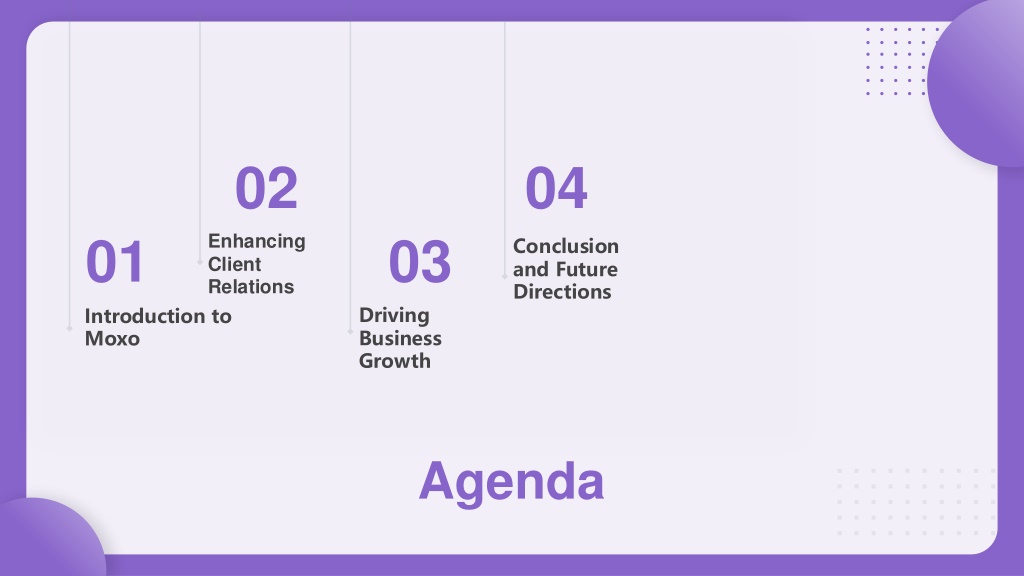 01

Introduction to Moxo

02

Enhancing Client Relations

03

Driving Business Growth

04

Conclusion and Future Directions

Agenda